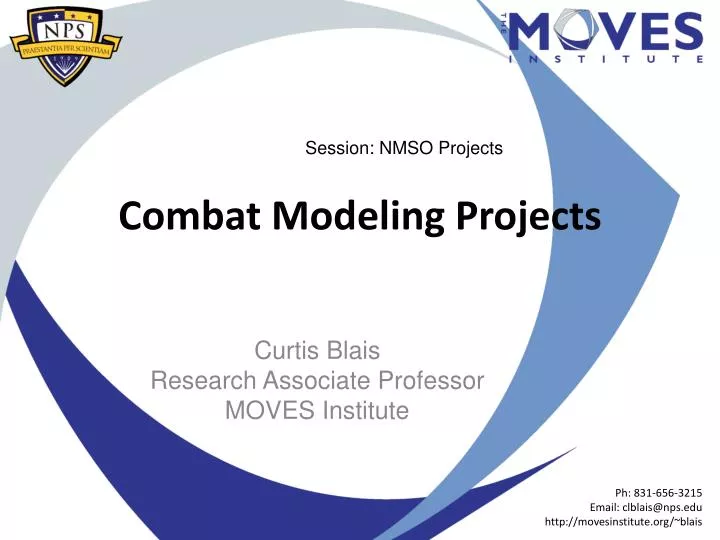 NPS
PRAESTANTIA PER SCIENTIAM

THE MOVES INSTITUTE

Session: NMSO Projects

Combat Modeling Projects

Curtis Blais
Research Associate Professor
MOVES Institute

Ph: 831-656-3215
Email: clblais@nps.edu
http://movesinstitute.org/~blais